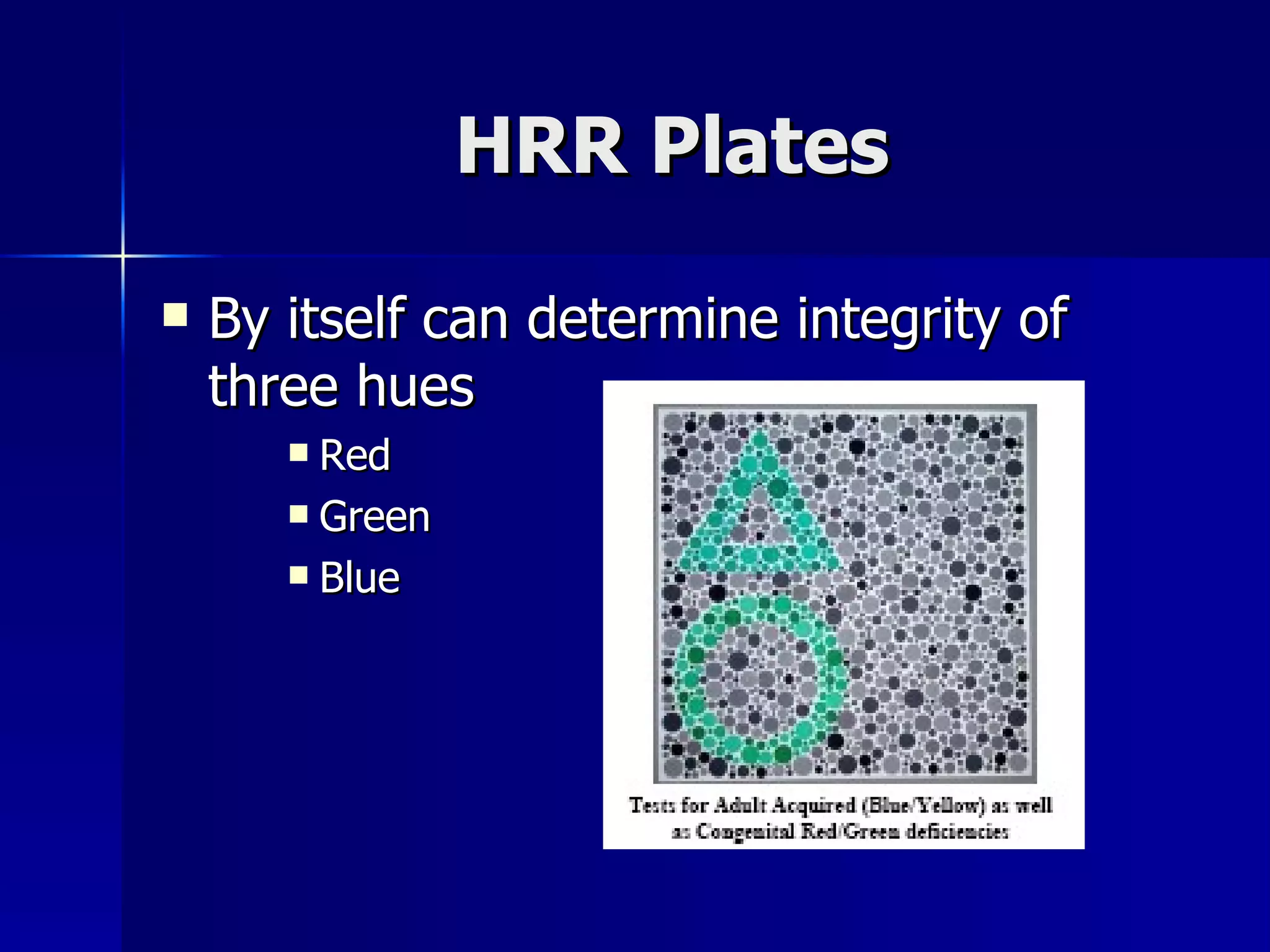 HRR Plates

By itself can determine integrity of three hues

Red

Green

Blue

Tests for Adult Acquired (Blue/Yellow) as well as Congenital Red/Green deficiencies